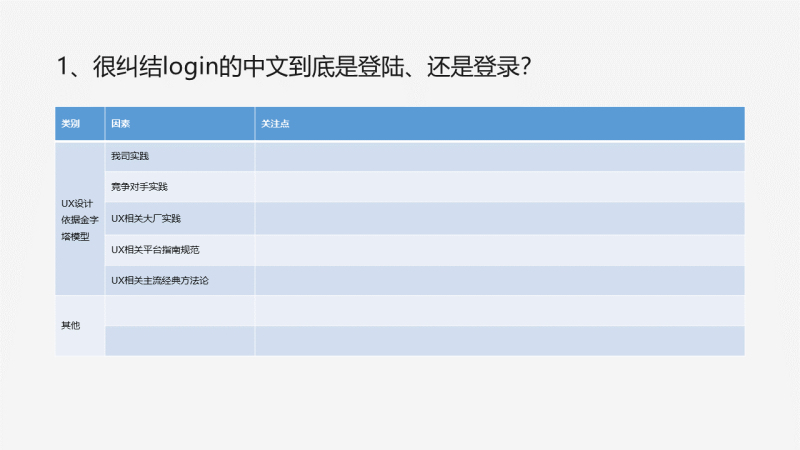 1、很纠结login的中文到底是登陆、还是登录？

| 类别 | 因素 | 关注点 |
|---|---|---|
| UX设计依据金字塔模型 | 我司实践 | |
| | 竞争对手实践 | |
| | UX相关大厂实践 | |
| | UX相关平台指南规范 | |
| | UX相关主流经典方法论 | |
| 其他 | | |
| | | |